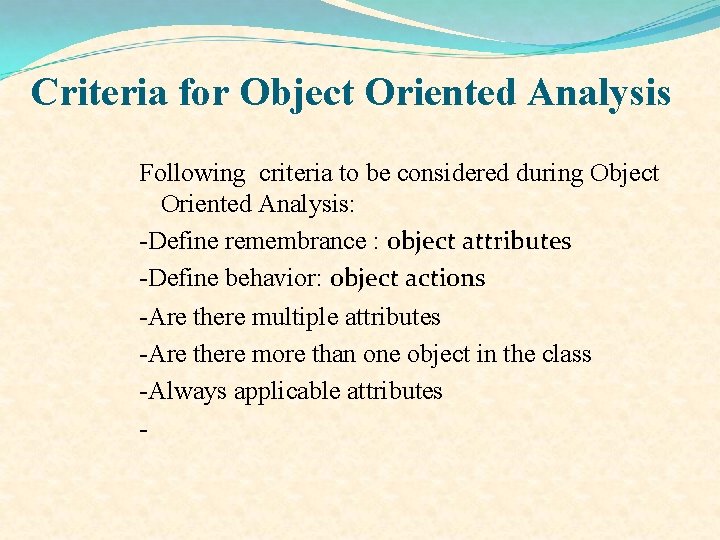 Criteria for Object Oriented Analysis

Following criteria to be considered during Object Oriented Analysis:

-Define remembrance : object attributes

-Define behavior: object actions

-Are there multiple attributes

-Are there more than one object in the class

-Always applicable attributes

-